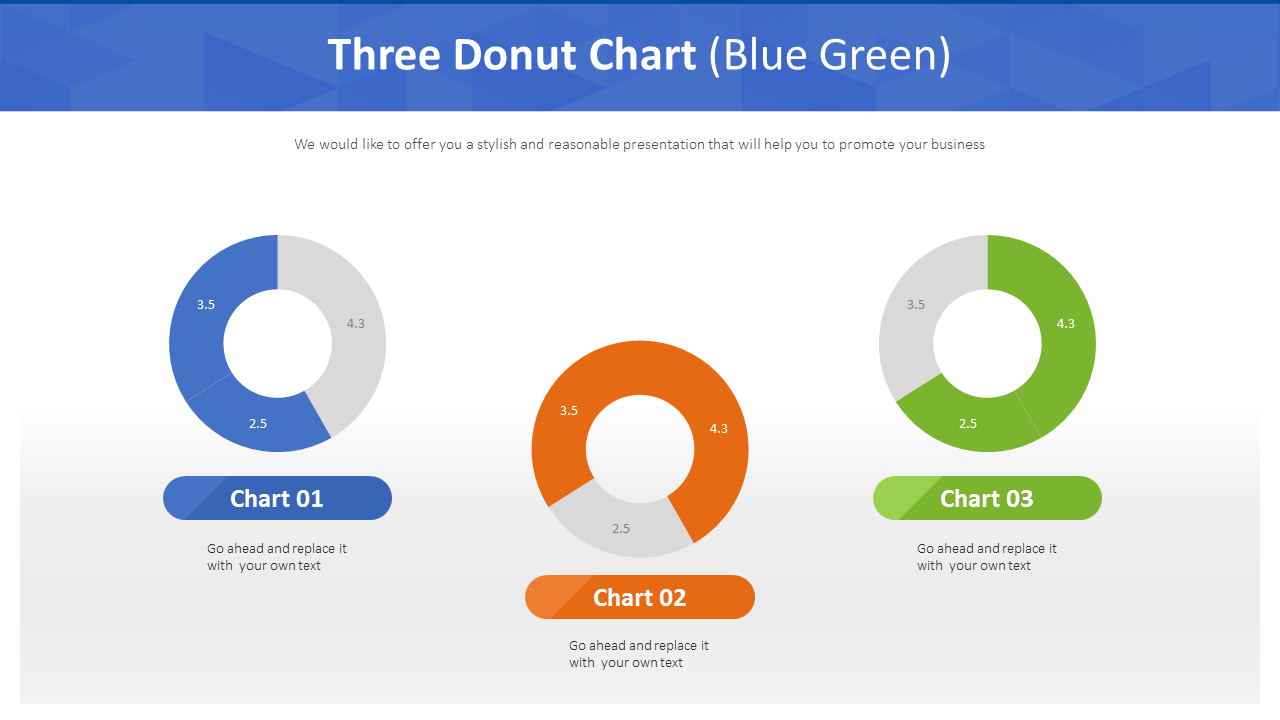 Three Donut Chart (Blue Green)

We would like to offer you a stylish and reasonable presentation that will help you to promote your business

3.5
4.3
2.5

Chart 01

Go ahead and replace it with your own text

3.5
4.3
2.5

Chart 02

Go ahead and replace it with your own text

3.5
4.3
2.5

Chart 03

Go ahead and replace it with your own text